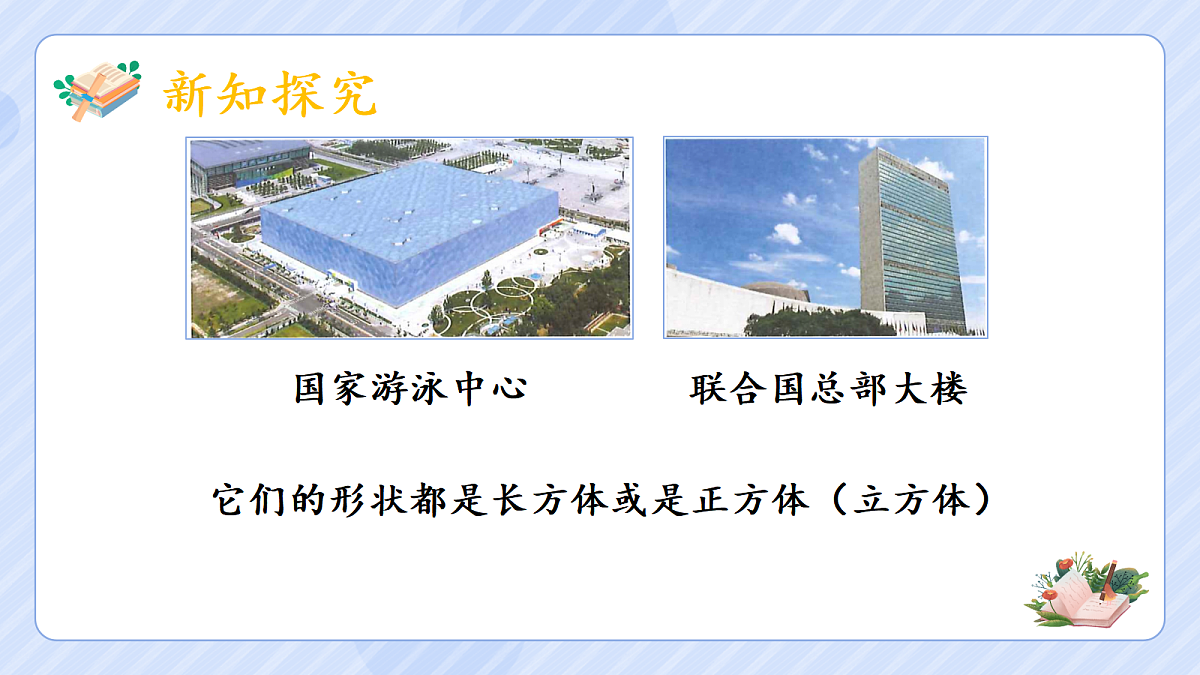 新知探究

国家游泳中心

联合国总部大楼

它们的形状都是长方体或是正方体（立方体）